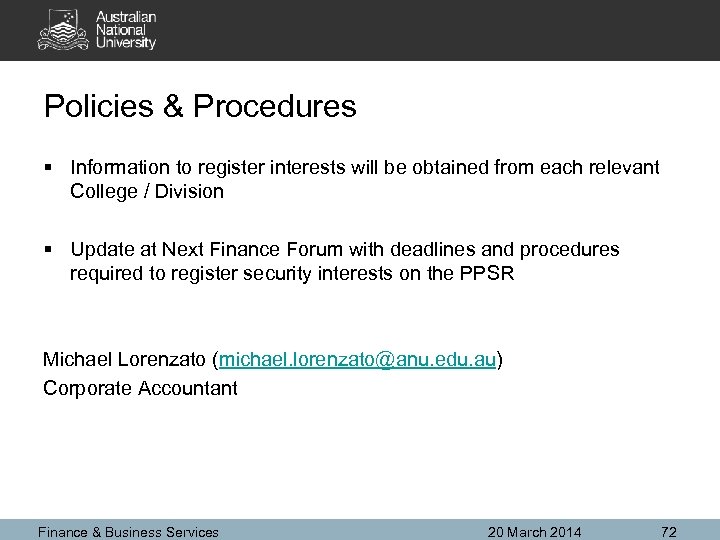 Australian National University

Policies & Procedures

▪ Information to register interests will be obtained from each relevant College / Division

▪ Update at Next Finance Forum with deadlines and procedures required to register security interests on the PPSR

Michael Lorenzato (michael.lorenzato@anu.edu.au)
Corporate Accountant

Finance & Business Services 20 March 2014 72